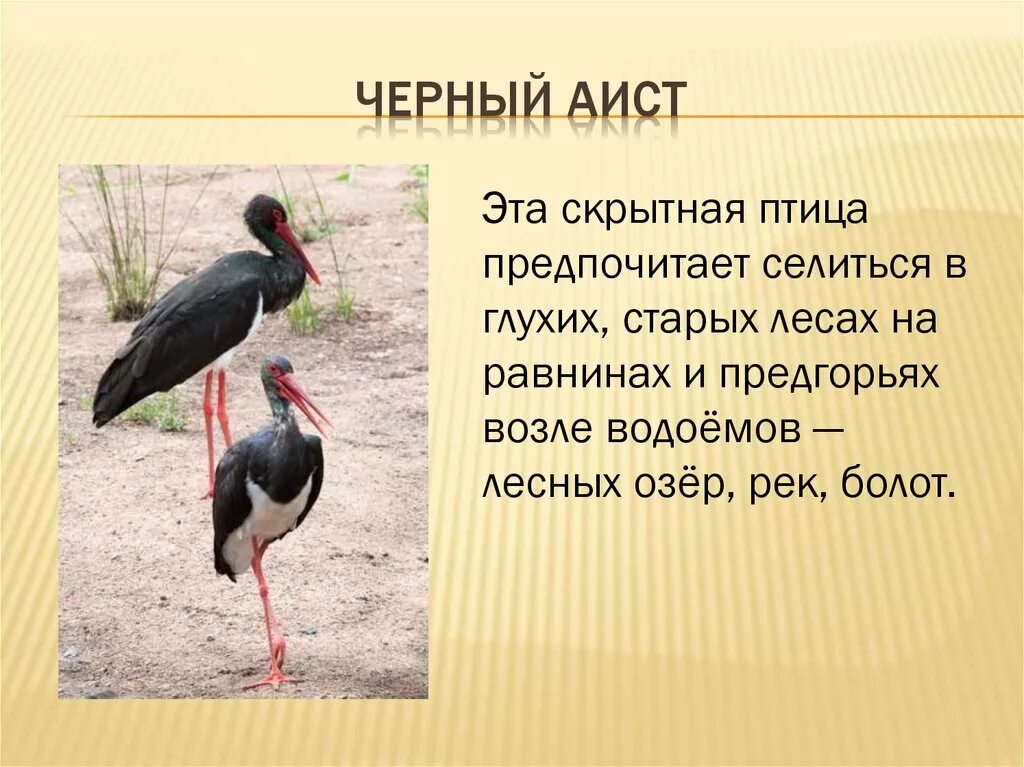 ЧЕРНЫЙ АИСТ

Эта скрытная птица предпочитает селиться в глухих, старых лесах на равнинах и предгорьях возле водоёмов — лесных озёр, рек, болот.